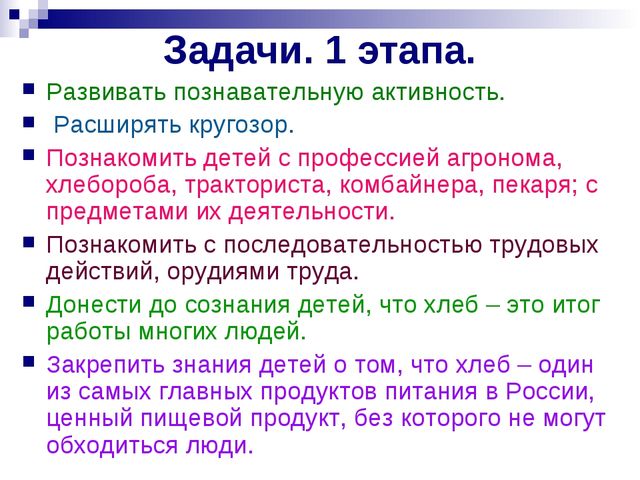 Задачи. 1 этапа.

Развивать познавательную активность.

Расширять кругозор.

Познакомить детей с профессией агронома, хлебороба, тракториста, комбайнера, пекаря; с предметами их деятельности.

Познакомить с последовательностью трудовых действий, орудиями труда.

Донести до сознания детей, что хлеб – это итог работы многих людей.

Закрепить знания детей о том, что хлеб – один из самых главных продуктов питания в России, ценный пищевой продукт, без которого не могут обходиться люди.